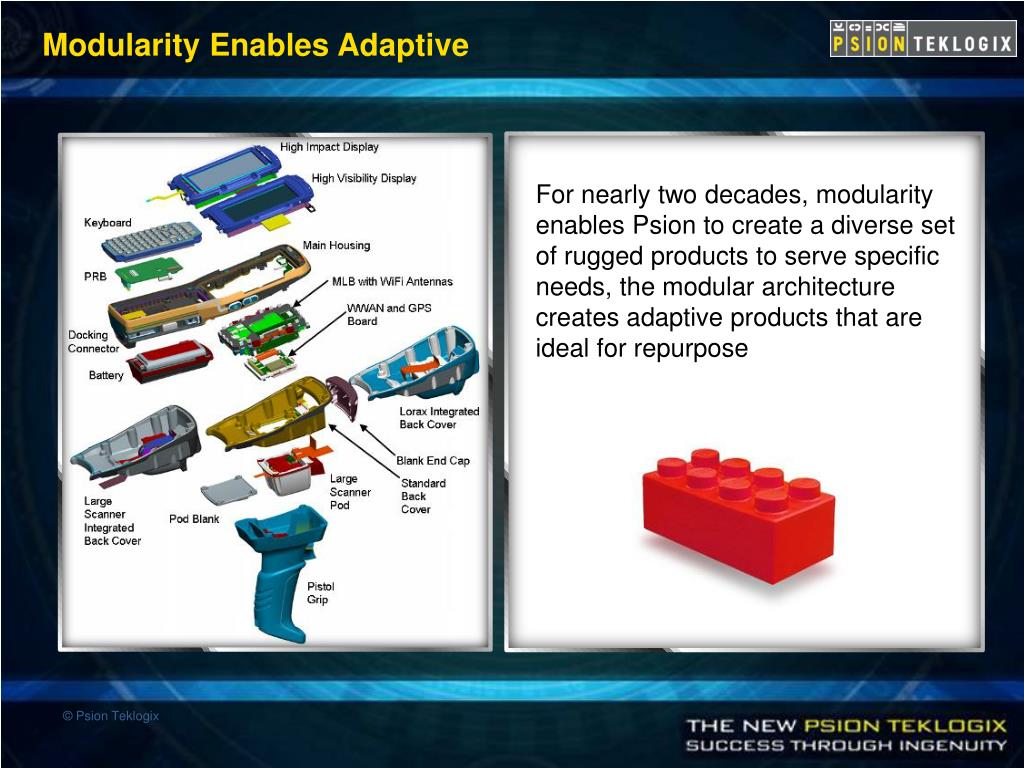 Modularity Enables Adaptive

PSION TEKLOGIX

High Impact Display
High Visibility Display
Keyboard
Main Housing
PRB
MLB with WiFi Antennas
WWAN and GPS Board
Docking Connector
Battery
Lorax Integrated Back Cover
Blank End Cap
Large Scanner Pod
Standard Back Cover
Large Scanner Integrated Back Cover
Pod Blank
Pistol Grip

For nearly two decades, modularity enables Psion to create a diverse set of rugged products to serve specific needs, the modular architecture creates adaptive products that are ideal for repurpose

© Psion Teklogix

THE NEW PSION TEKLOGIX
SUCCESS THROUGH INGENUITY